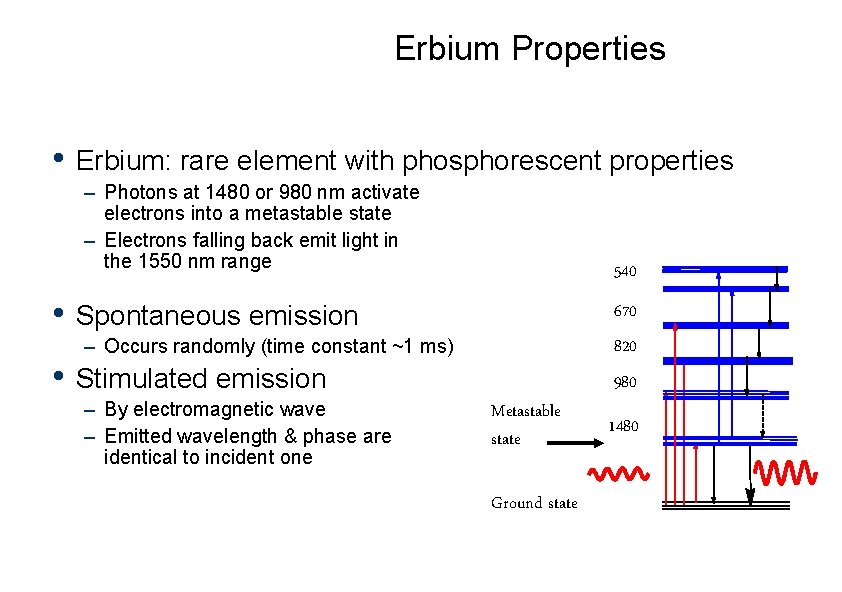 Erbium Properties

• Erbium: rare element with phosphorescent properties
– Photons at 1480 or 980 nm activate electrons into a metastable state
– Electrons falling back emit light in the 1550 nm range

• Spontaneous emission
– Occurs randomly (time constant ~1 ms)

• Stimulated emission
– By electromagnetic wave
– Emitted wavelength & phase are identical to incident one

540
670
820
980
1480
Metastable state
Ground state